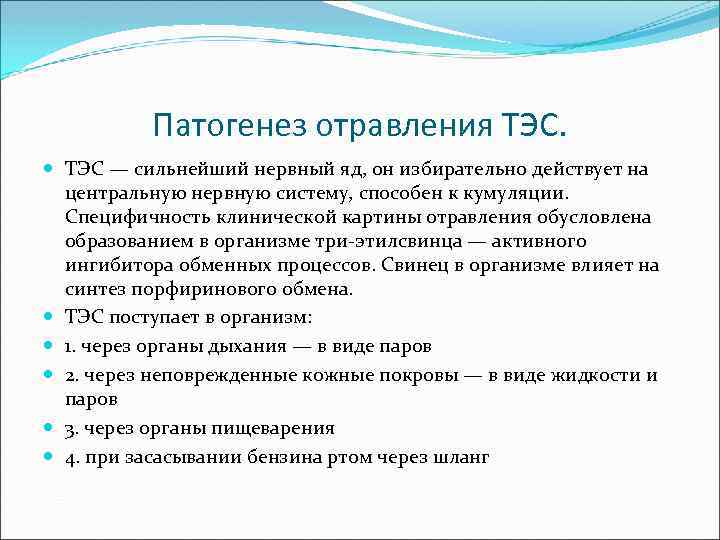 Патогенез отравления ТЭС.

ТЭС — сильнейший нервный яд, он избирательно действует на центральную нервную систему, способен к кумуляции. Специфичность клинической картины отравления обусловлена образованием в организме три-этилсвинца — активного ингибитора обменных процессов. Свинец в организме влияет на синтез порфиринового обмена.

ТЭС поступает в организм:

1. через органы дыхания — в виде паров

2. через неповрежденные кожные покровы — в виде жидкости и паров

3. через органы пищеварения

4. при засасывании бензина ртом через шланг